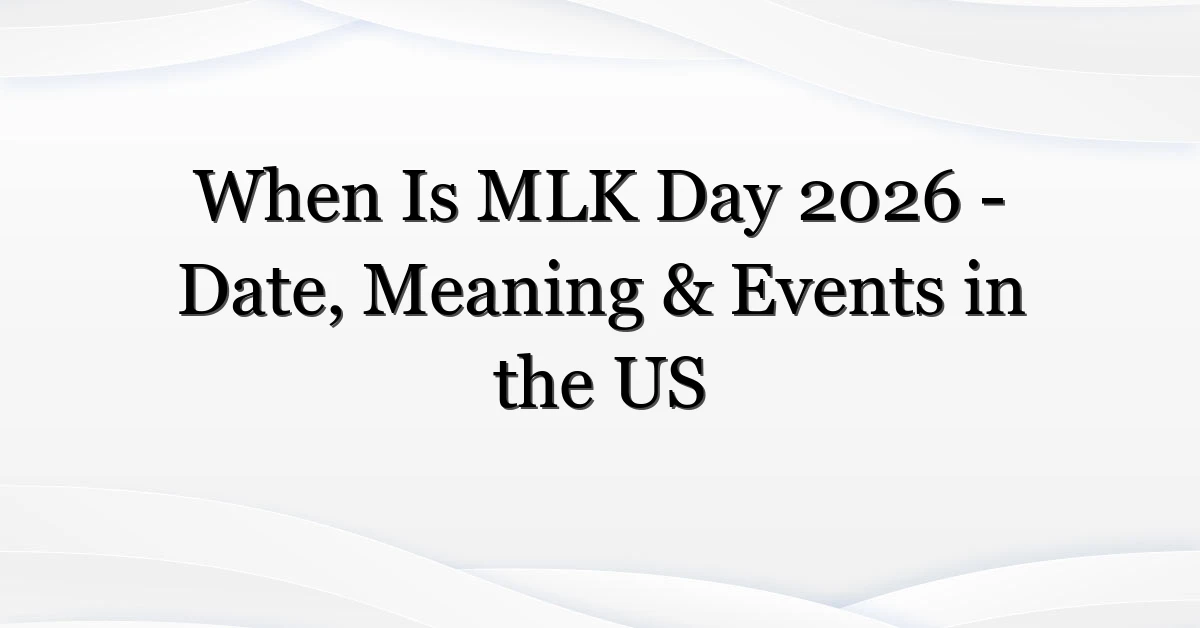 When Is MLK Day 2026 - Date, Meaning & Events in the US